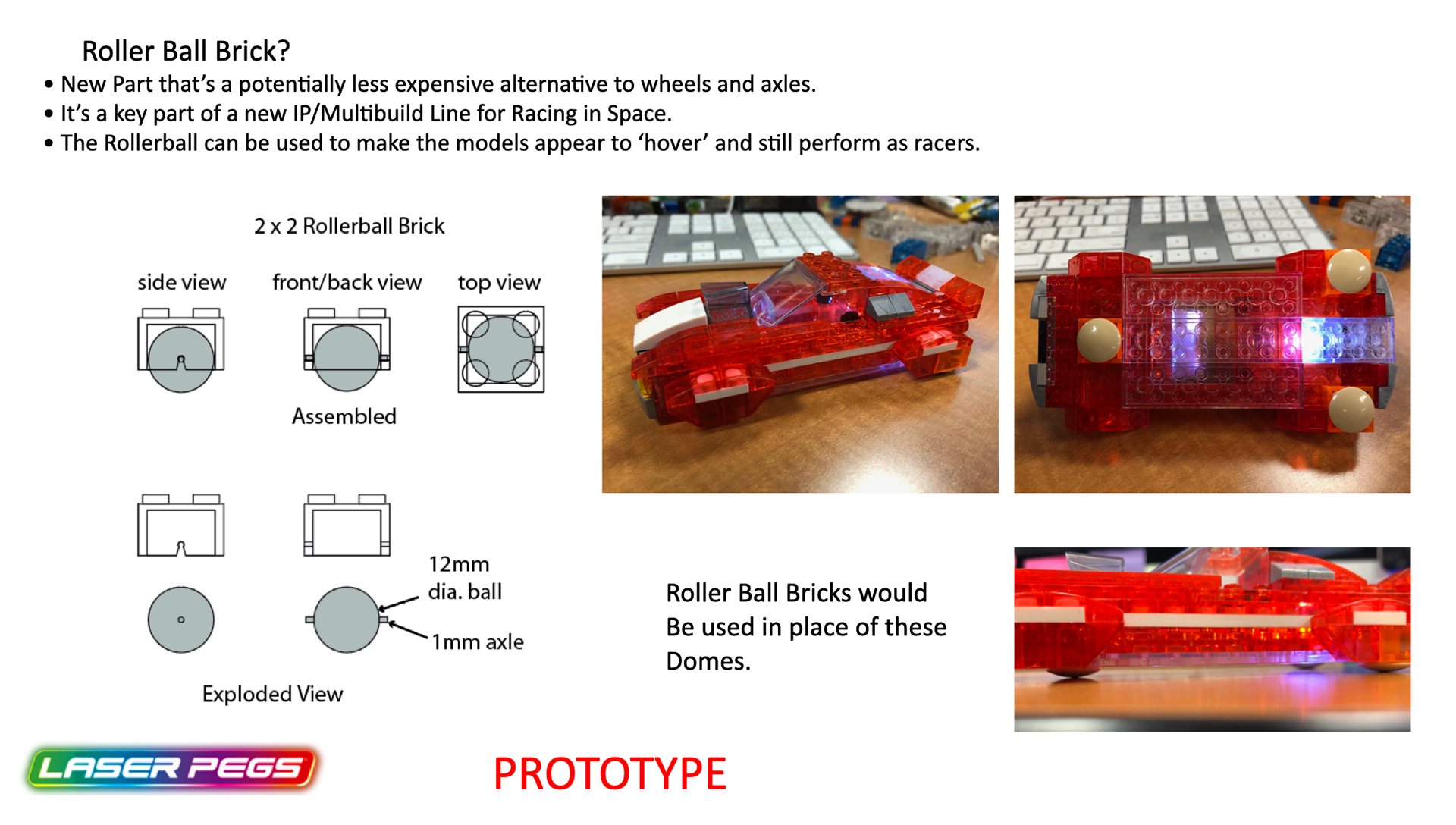 Roller Ball Brick?

• New Part that's a potentially less expensive alternative to wheels and axles.
• It's a key part of a new IP/Multibuild Line for Racing in Space.
• The Rollerball can be used to make the models appear to 'hover' and still perform as racers.

2 x 2 Rollerball Brick

side view

front/back view

top view

Assembled

12mm dia. ball

1mm axle

Exploded View

Roller Ball Bricks would Be used in place of these Domes.

LASER PEGS

PROTOTYPE